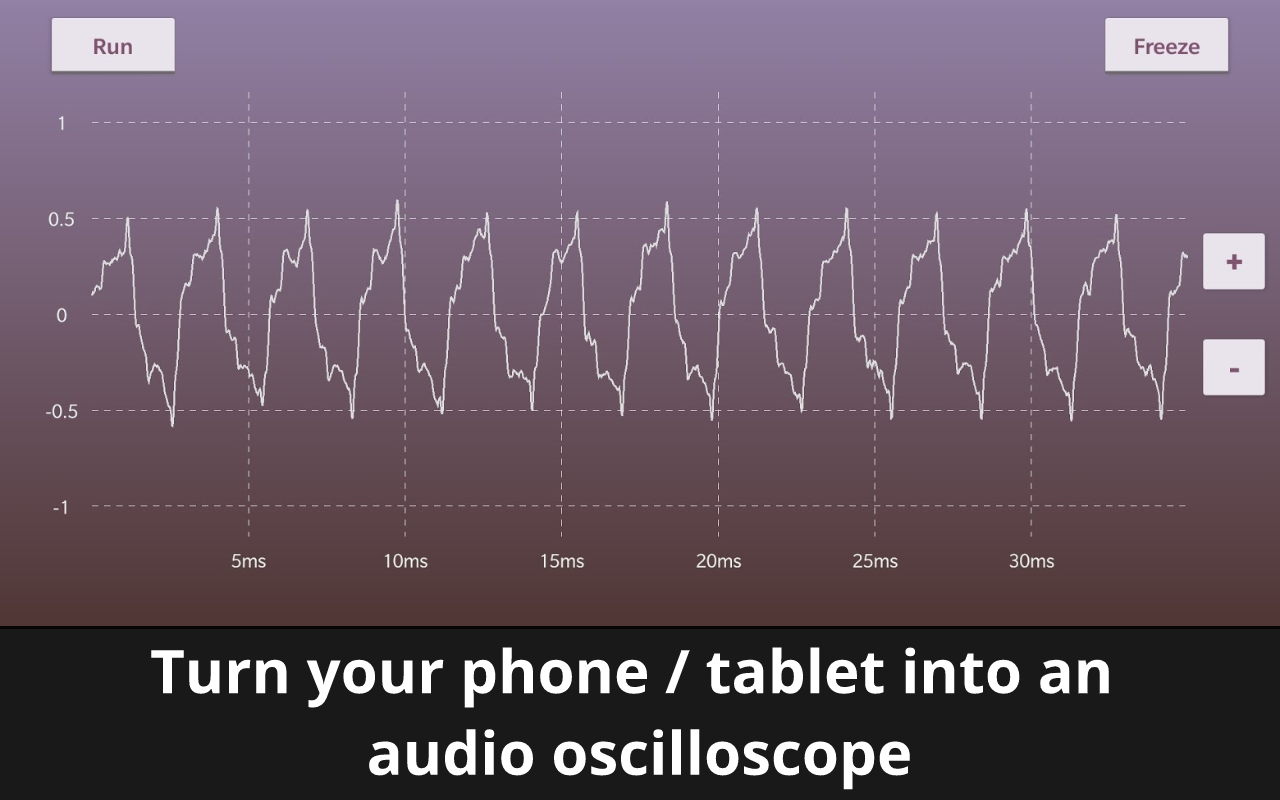 Run

Freeze

1
0.5
0
-0.5
-1

+
-

5ms
10ms
15ms
20ms
25ms
30ms

Turn your phone / tablet into an audio oscilloscope